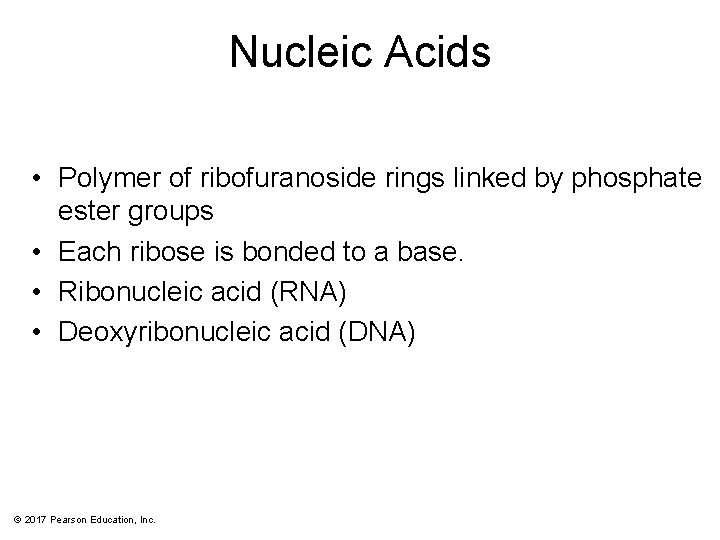 Nucleic Acids

• Polymer of ribofuranoside rings linked by phosphate ester groups
• Each ribose is bonded to a base.
• Ribonucleic acid (RNA)
• Deoxyribonucleic acid (DNA)

© 2017 Pearson Education, Inc.